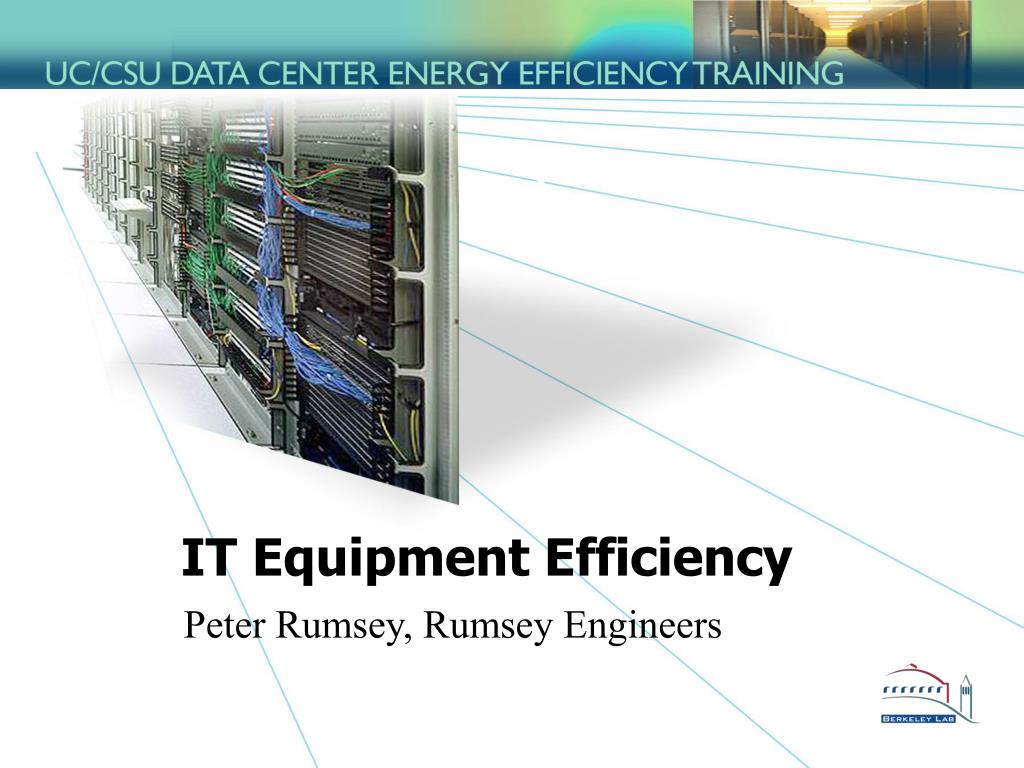 UC/CSU DATA CENTER ENERGY EFFICIENCY TRAINING

IT Equipment Efficiency

Peter Rumsey, Rumsey Engineers

BERKELEY LAB